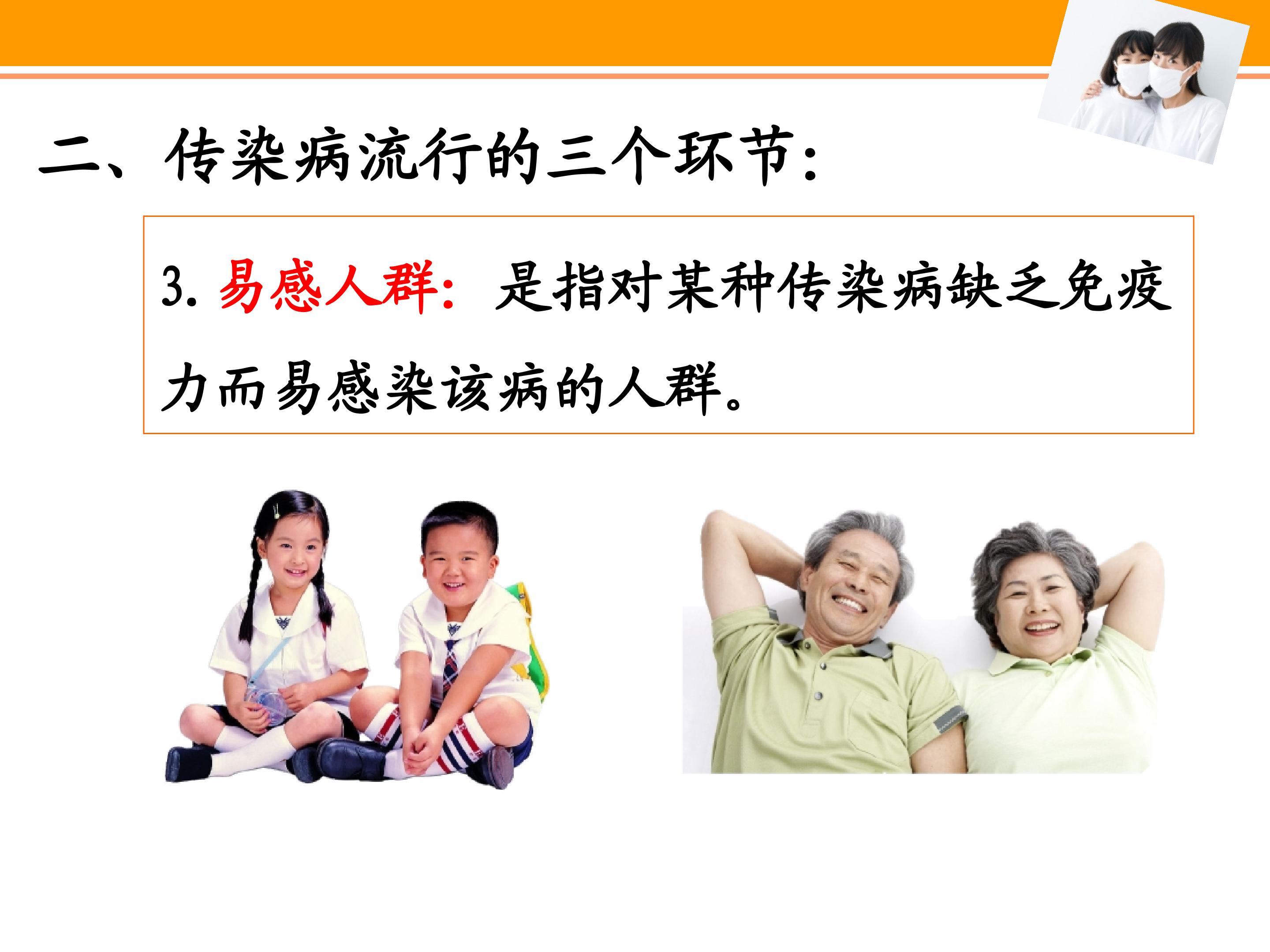 二、传染病流行的三个环节：

3. 易感人群：是指对某种传染病缺乏免疫力而易感染该病的人群。